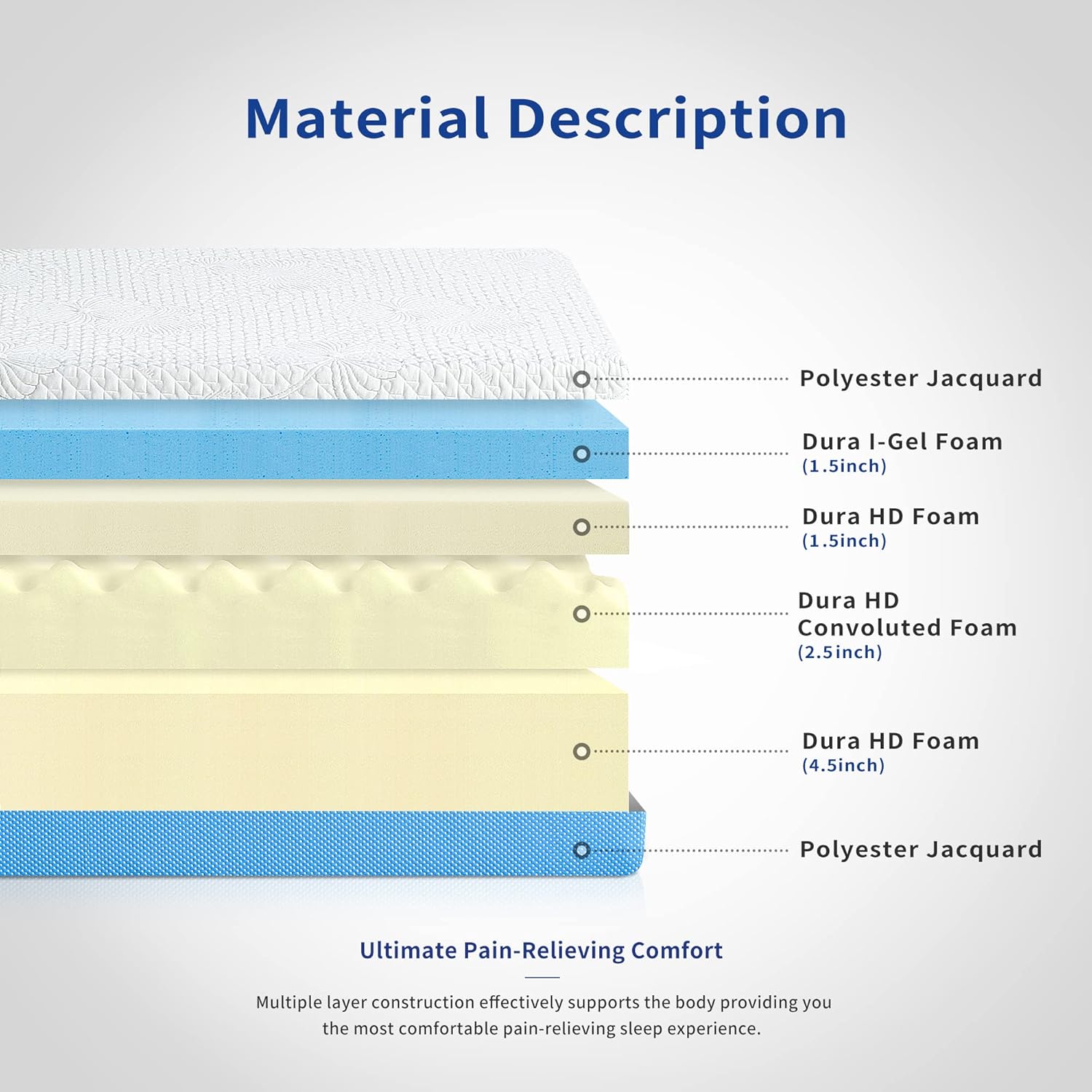 Material Description

Polyester Jacquard

Dura I-Gel Foam
(1.5inch)

Dura HD Foam
(1.5inch)

Dura HD
Convoluted Foam
(2.5inch)

Dura HD Foam
(4.5inch)

Polyester Jacquard

Ultimate Pain-Relieving Comfort

Multiple layer construction effectively supports the body providing you the most comfortable pain-relieving sleep experience.